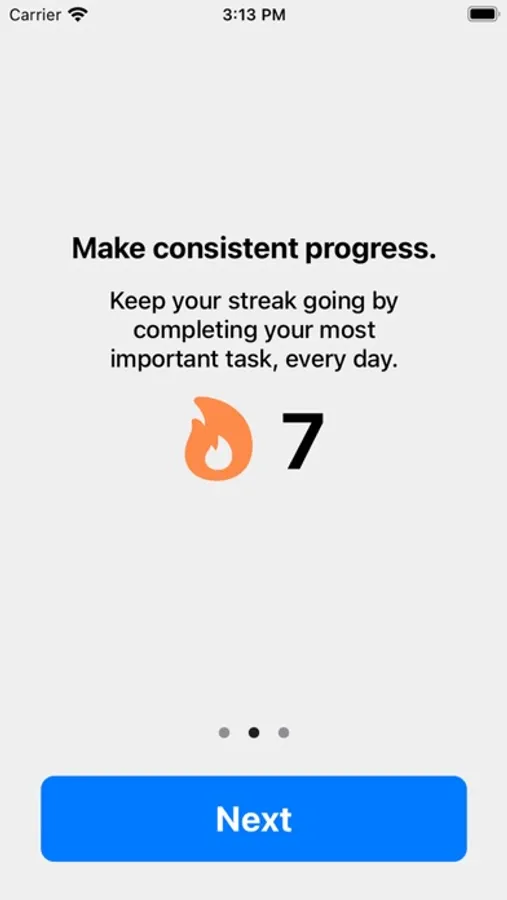 Carrier 3:13 PM

Make consistent progress.

Keep your streak going by completing your most important task, every day.

7

Next